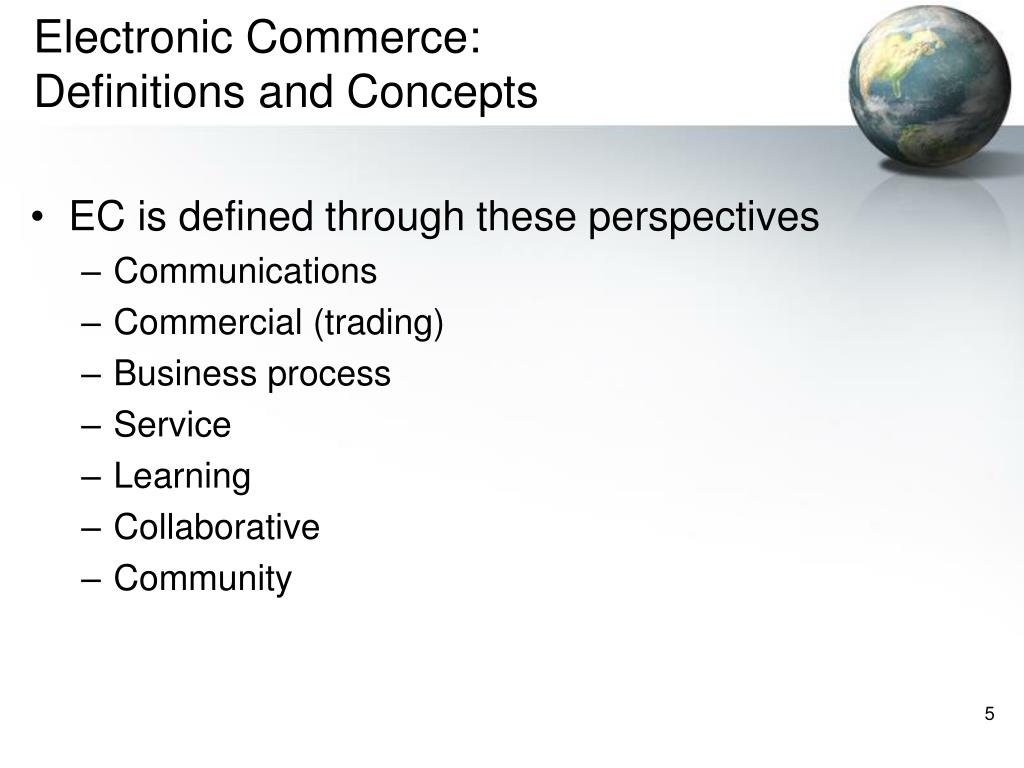 Electronic Commerce:
Definitions and Concepts

• EC is defined through these perspectives
– Communications
– Commercial (trading)
– Business process
– Service
– Learning
– Collaborative
– Community

5